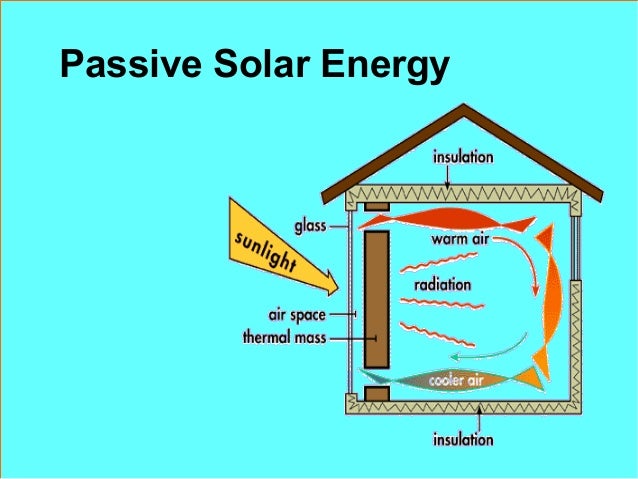 Passive Solar Energy

insulation

sunlight

glass

warm air

radiation

air space

thermal mass

cooler air

insulation